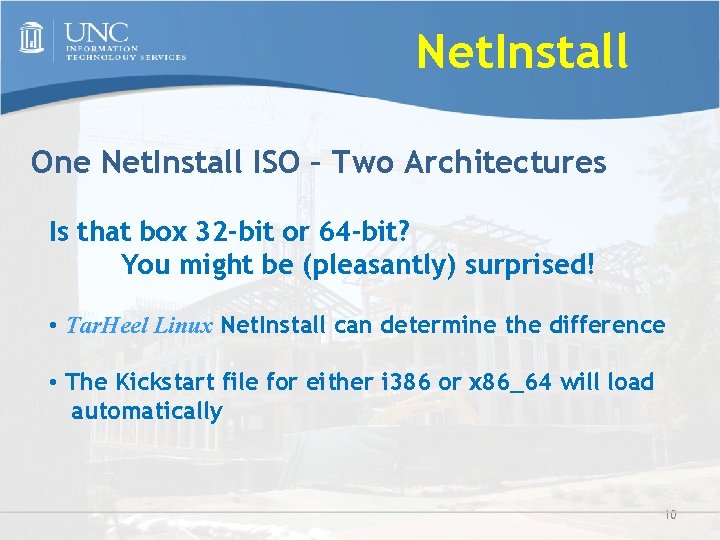 UNC
INFORMATION TECHNOLOGY SERVICES

NetInstall

One NetInstall ISO – Two Architectures

Is that box 32-bit or 64-bit?
You might be (pleasantly) surprised!

• TarHeel Linux NetInstall can determine the difference

• The Kickstart file for either i386 or x86_64 will load automatically

10